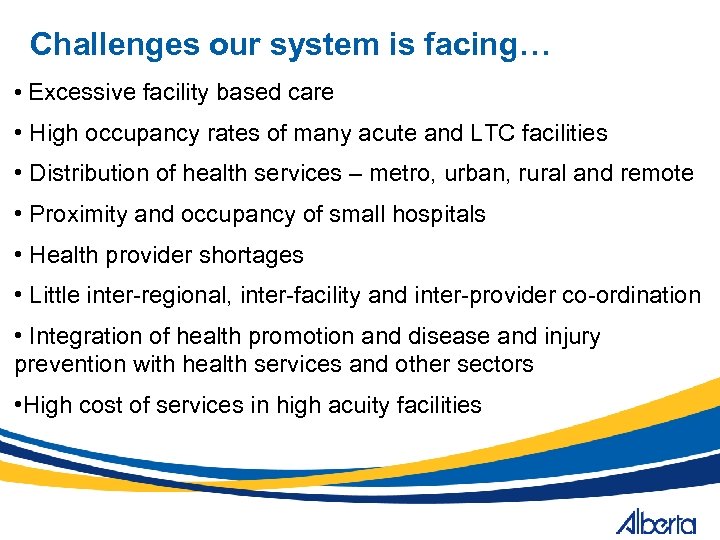 Challenges our system is facing…

• Excessive facility based care

• High occupancy rates of many acute and LTC facilities

• Distribution of health services – metro, urban, rural and remote

• Proximity and occupancy of small hospitals

• Health provider shortages

• Little inter-regional, inter-facility and inter-provider co-ordination

• Integration of health promotion and disease and injury prevention with health services and other sectors

•High cost of services in high acuity facilities

Alberta